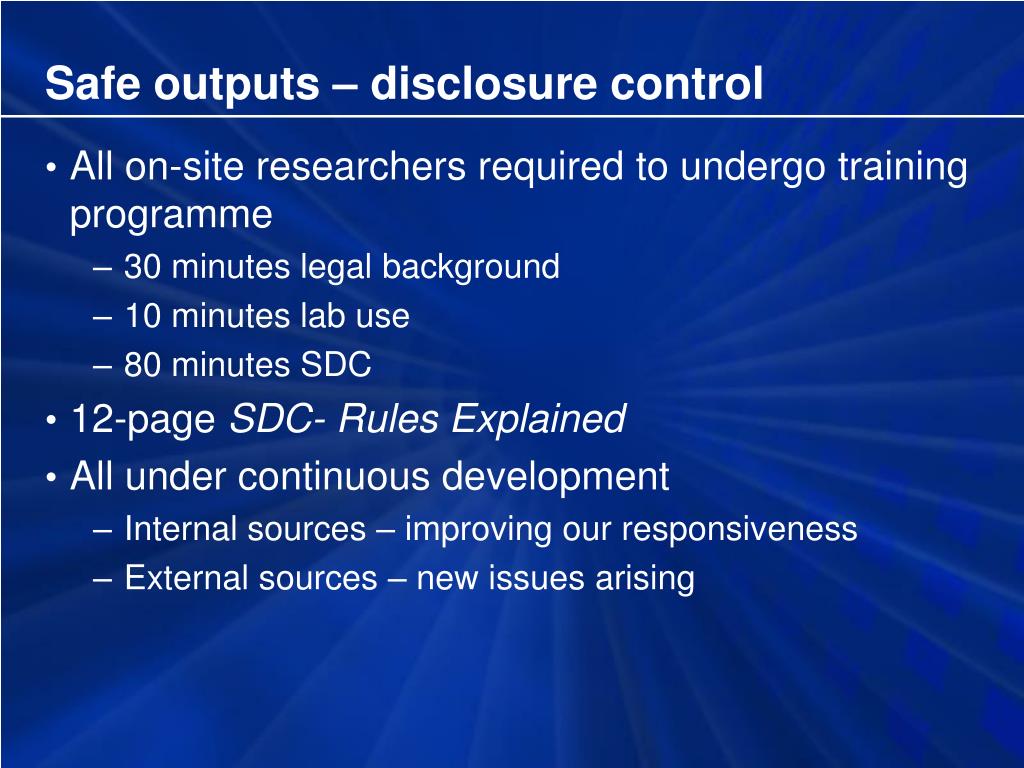 Safe outputs – disclosure control

• All on-site researchers required to undergo training programme
– 30 minutes legal background
– 10 minutes lab use
– 80 minutes SDC
• 12-page SDC- Rules Explained
• All under continuous development
– Internal sources – improving our responsiveness
– External sources – new issues arising